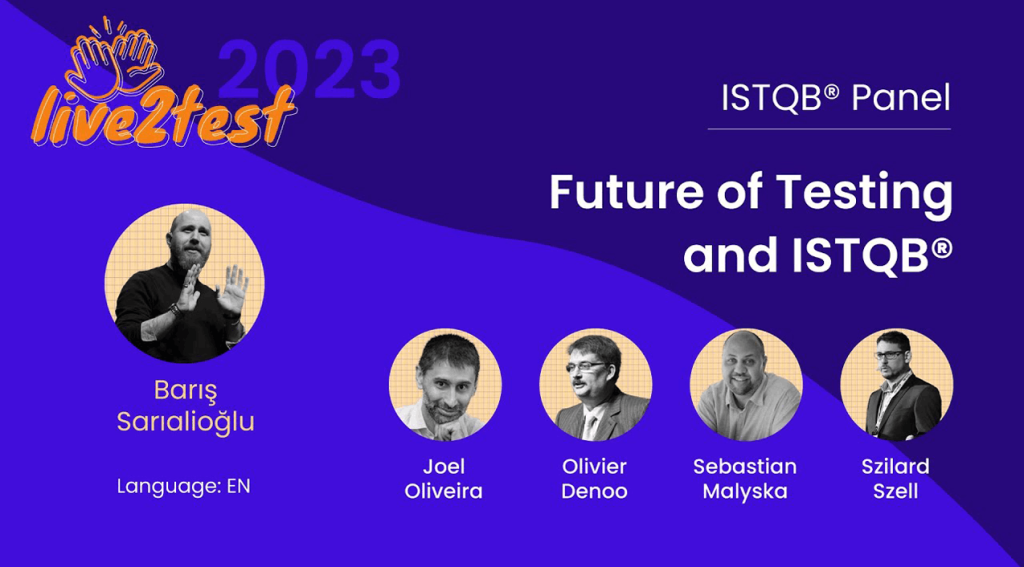 live2test 2023

ISTQB® Panel

Future of Testing and ISTQB®

Barış Sarıalioğlu

Language: EN

Joel Oliveira

Olivier Denoo

Sebastian Malyska

Szilard Szell